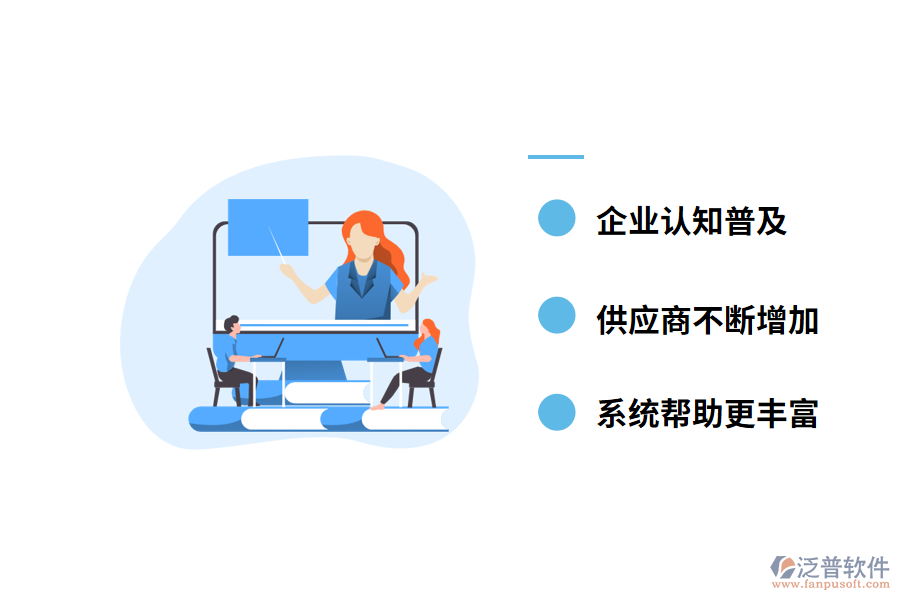 企业认知普及

供应商不断增加

系统帮助更丰富

泛普软件
www.fanpusoft.com